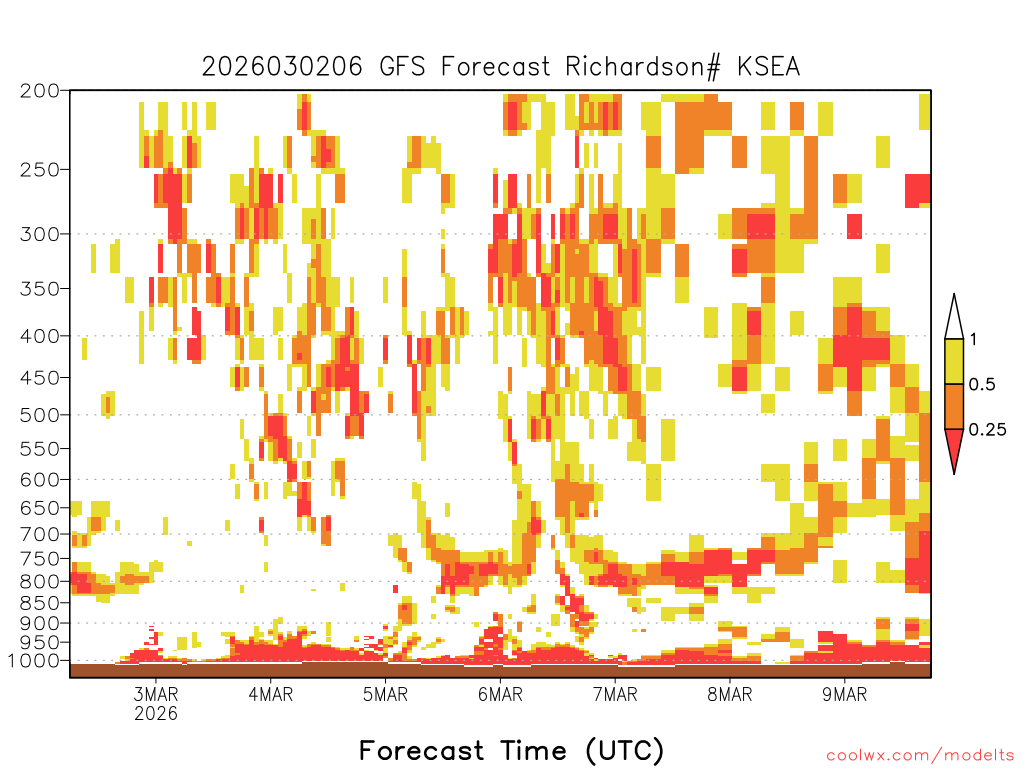 2026030206 GFS Forecast Richardson# KSEA

200
250
300
350
400
450
500
550
600
650
700
750
800
850
900
950
1000

1
0.5
0.25

3MAR
2026
4MAR
5MAR
6MAR
7MAR
8MAR
9MAR

Forecast Time (UTC)

coolwx.com/modelts